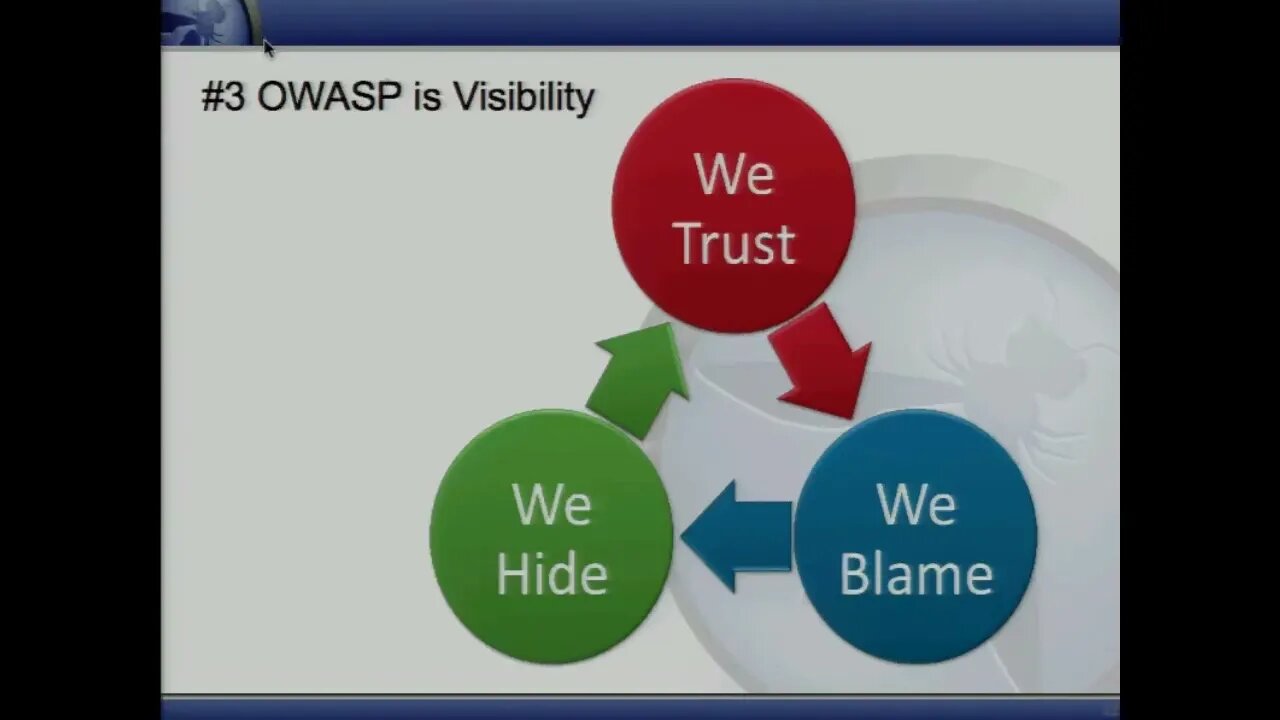 #3 OWASP is Visibility

We Trust

We Blame

We Hide